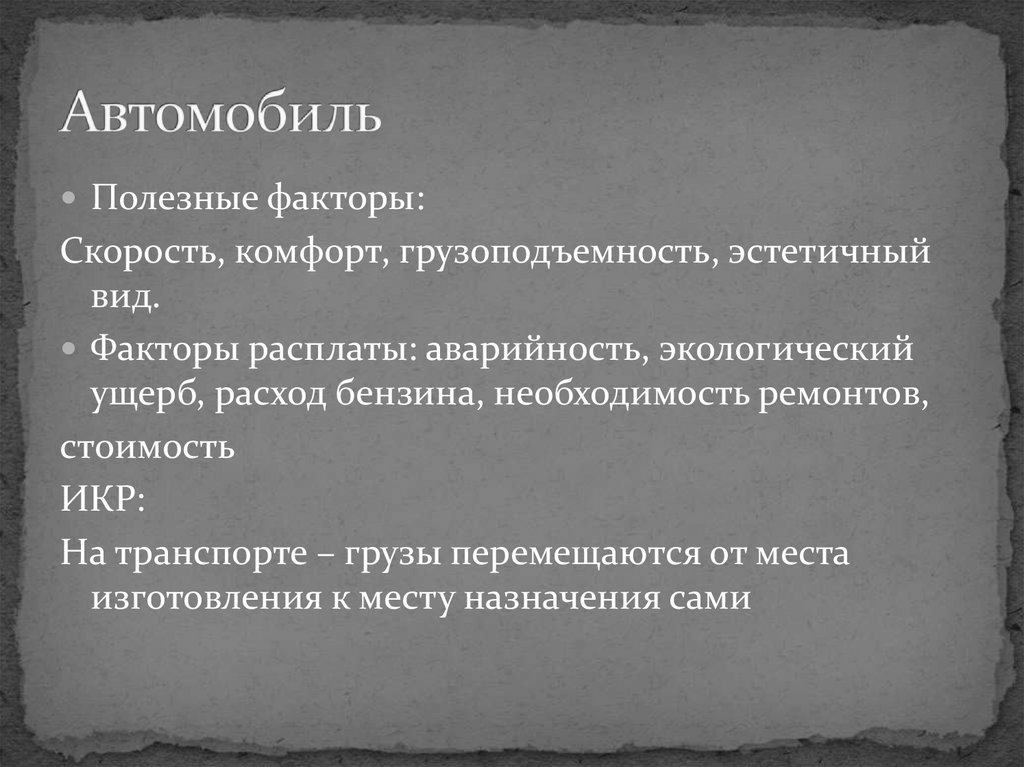 Автомобиль

Полезные факторы:

Скорость, комфорт, грузоподъемность, эстетичный вид.

Факторы расплаты: аварийность, экологический ущерб, расход бензина, необходимость ремонтов,

стоимость

ИКР:

На транспорте – грузы перемещаются от места изготовления к месту назначения сами